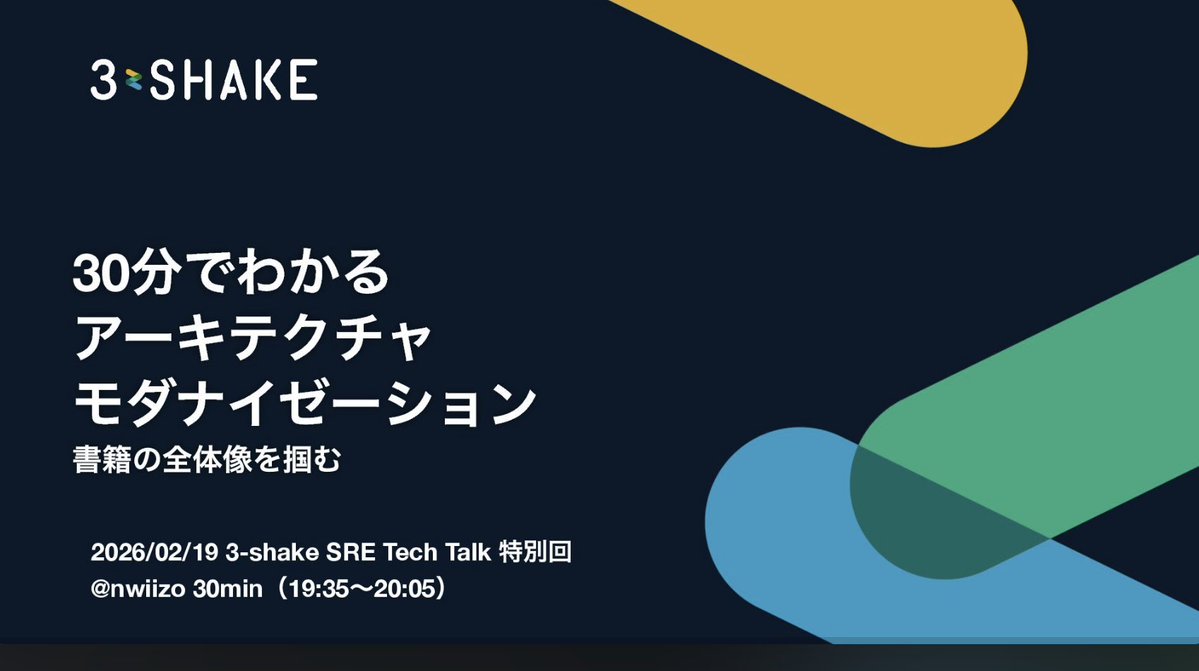 3-SHAKE

30分でわかる
アーキテクチャ
モダナイゼーション
書籍の全体像を掴む

2026/02/19 3-shake SRE Tech Talk 特別回
@nwiizo 30min（19:35〜20:05）